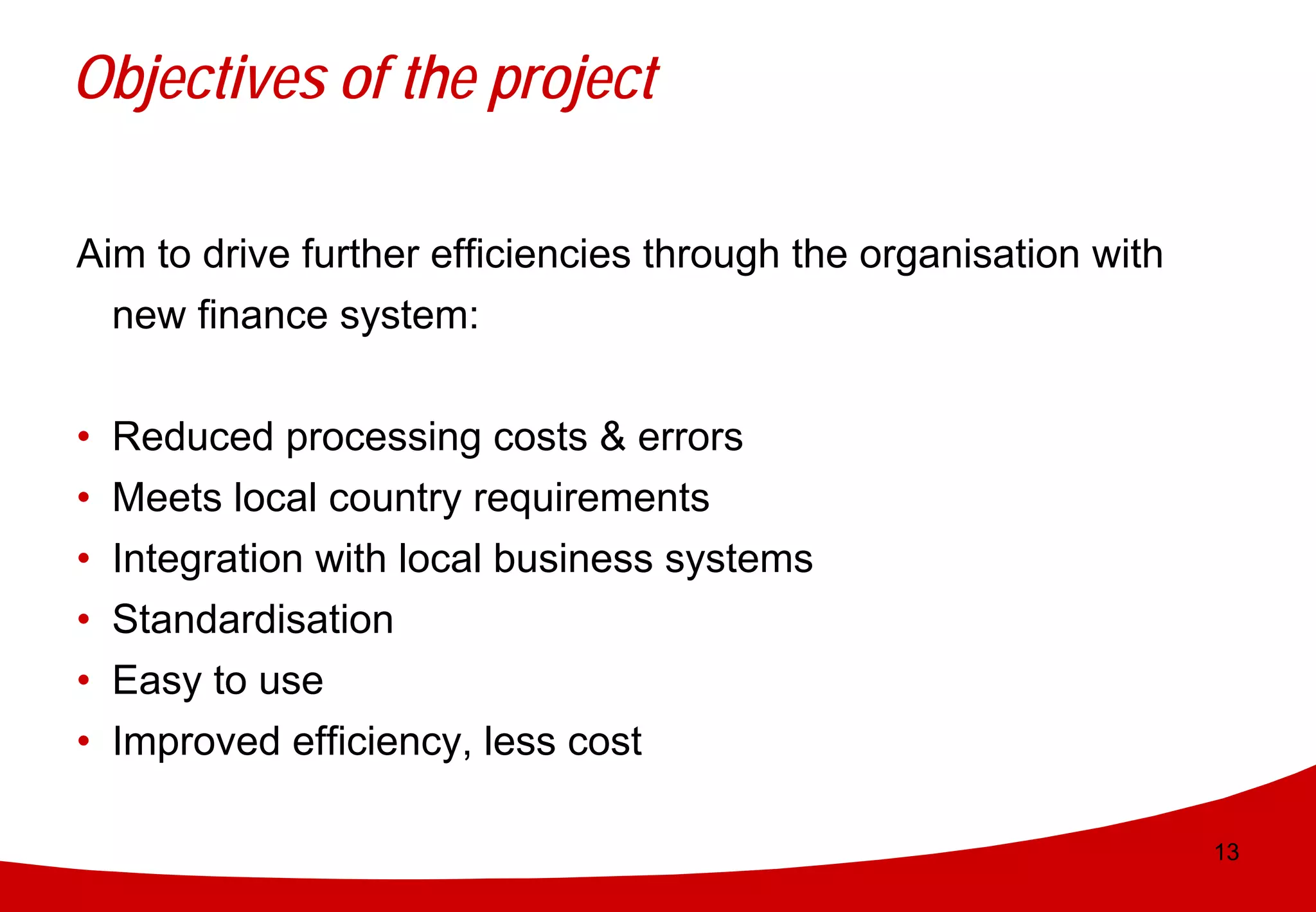 Objectives of the project

Aim to drive further efficiencies through the organisation with new finance system:

• Reduced processing costs & errors
• Meets local country requirements
• Integration with local business systems
• Standardisation
• Easy to use
• Improved efficiency, less cost

13